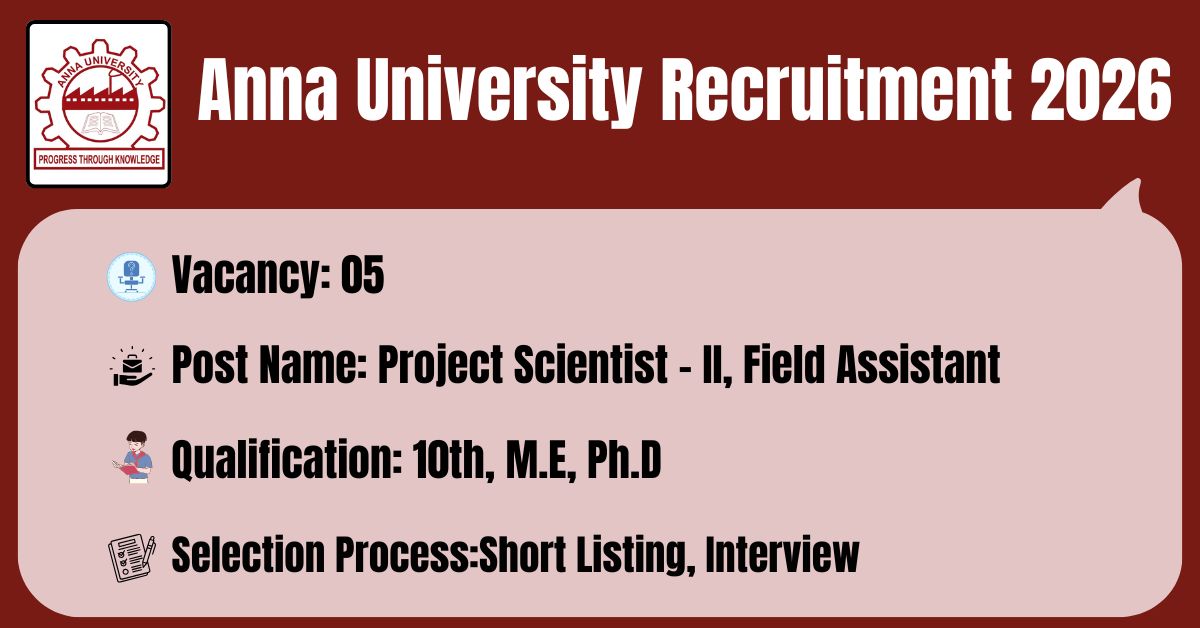 ANNA UNIVERSITY
PROGRESS THROUGH KNOWLEDGE

Anna University Recruitment 2026

Vacancy: 05

Post Name: Project Scientist - II, Field Assistant

Qualification: 10th, M.E, Ph.D

Selection Process:Short Listing, Interview